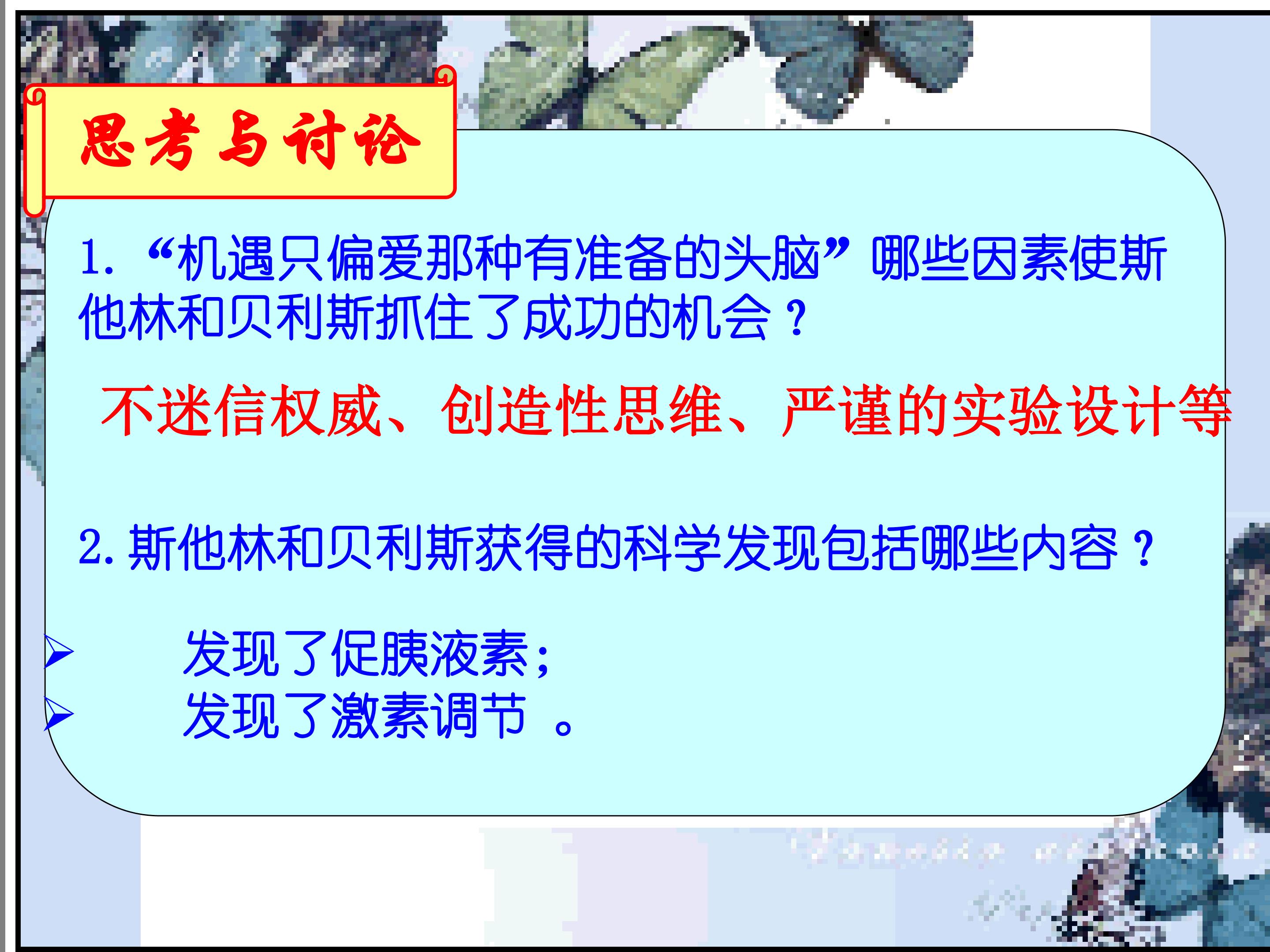 思考与讨论

1.“机遇只偏爱那种有准备的头脑”哪些因素使斯他林和贝利斯抓住了成功的机会？

不迷信权威、创造性思维、严谨的实验设计等

2.斯他林和贝利斯获得的科学发现包括哪些内容？

➢ 发现了促胰液素；
➢ 发现了激素调节。